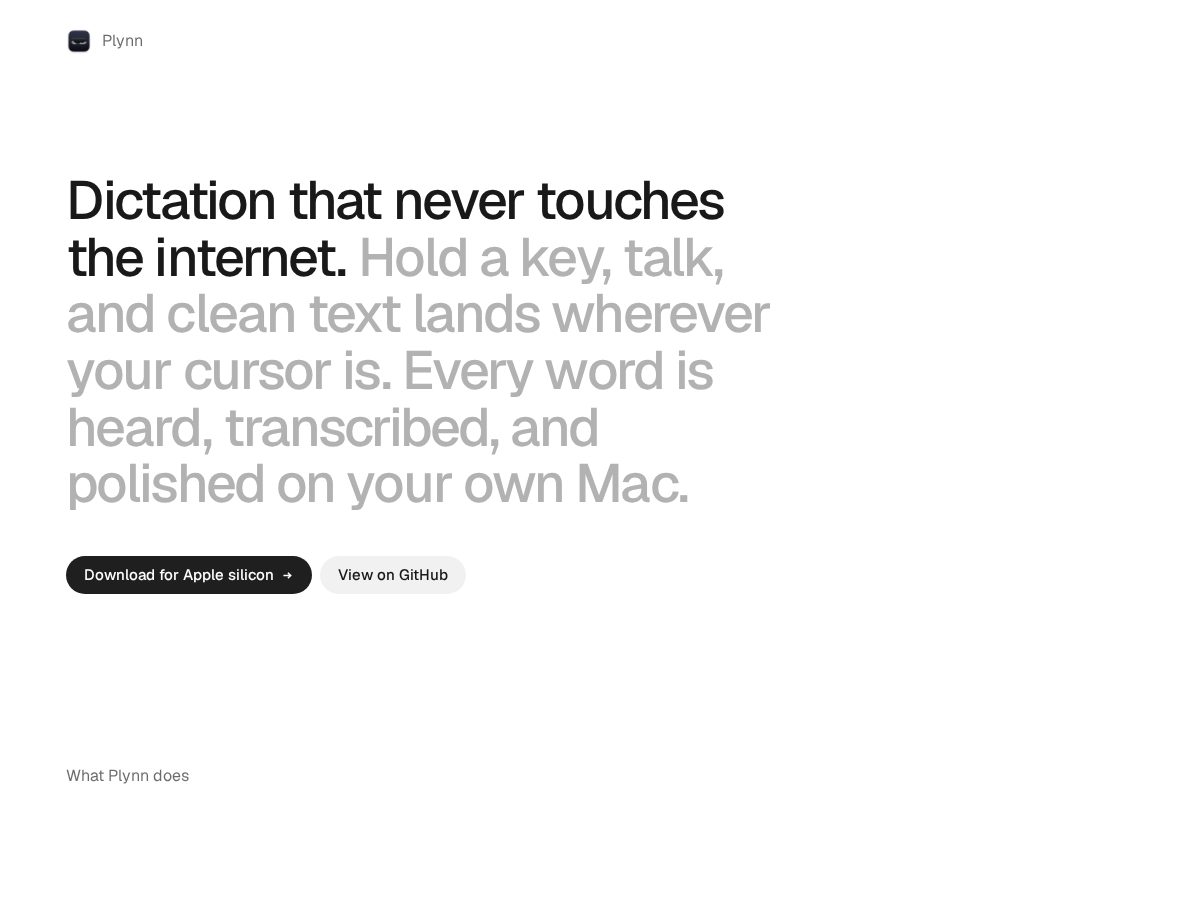 Plynn

Dictation that never touches the internet. Hold a key, talk, and clean text lands wherever your cursor is. Every word is heard, transcribed, and polished on your own Mac.

Download for Apple silicon →

View on GitHub

What Plynn does